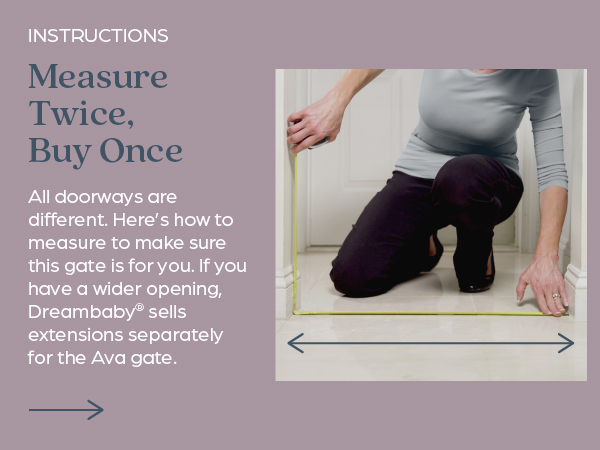 INSTRUCTIONS

Measure Twice, Buy Once

All doorways are different. Here's how to measure to make sure this gate is for you. If you have a wider opening, Dreambaby® sells extensions separately for the Ava gate.